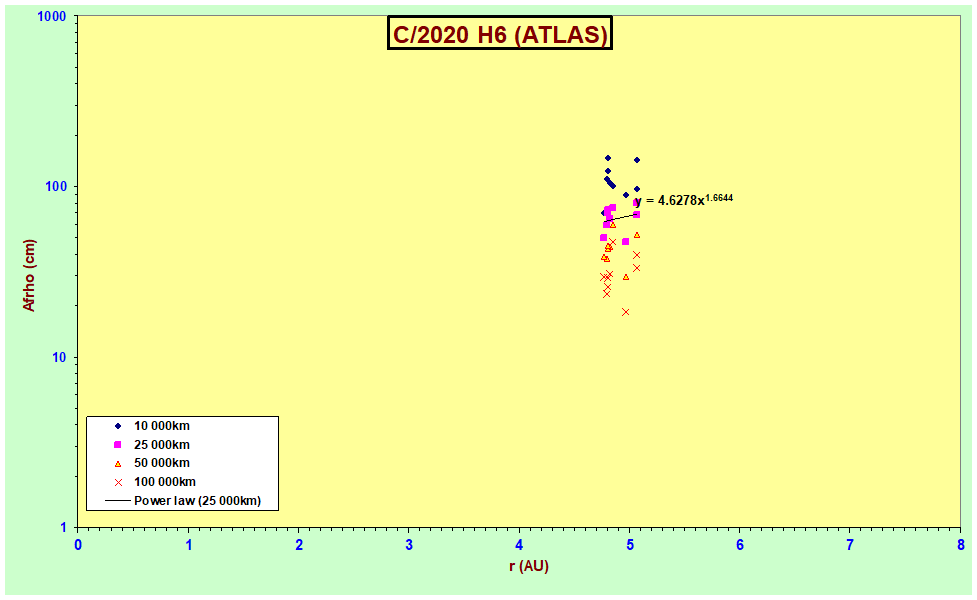 C/2020 H6 (ATLAS)

1000
100
10
1

Afrho (cm)

$y = 4.6278x^{1.6644}$

10 000km
25 000km
50 000km
100 000km
Power law (25 000km)

0 1 2 3 4 5 6 7 8

r (AU)